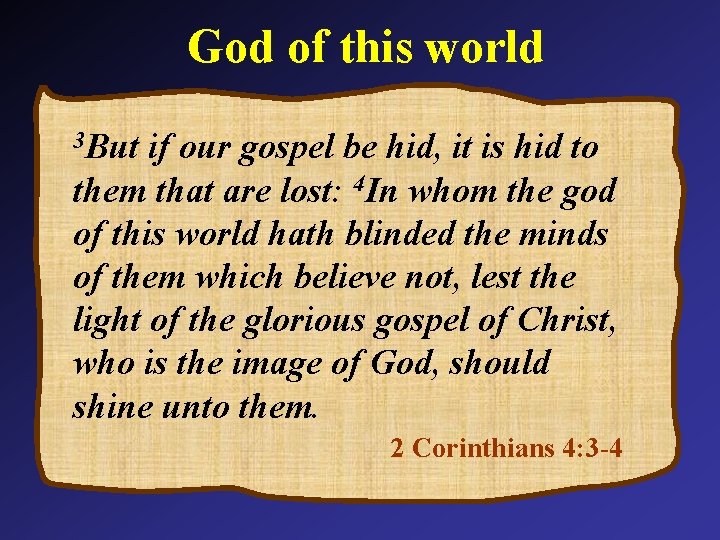 God of this world

$^3$But if our gospel be hid, it is hid to them that are lost: $^4$In whom the god of this world hath blinded the minds of them which believe not, lest the light of the glorious gospel of Christ, who is the image of God, should shine unto them.

2 Corinthians 4:3-4